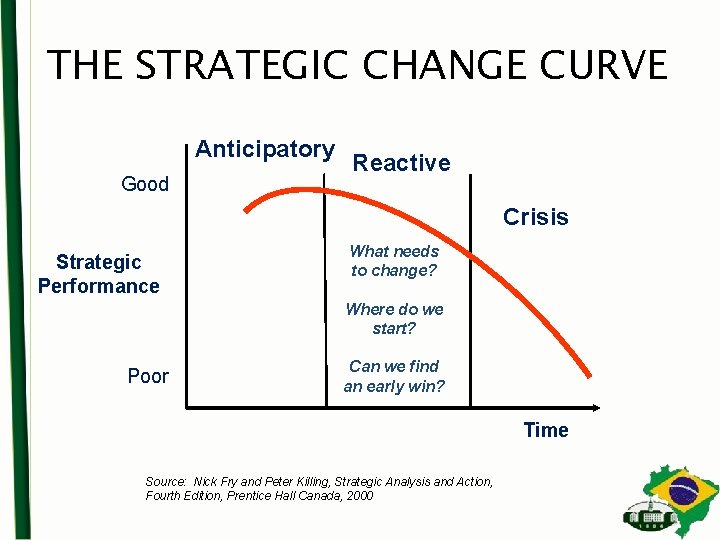 THE STRATEGIC CHANGE CURVE

Anticipatory

Reactive

Crisis

Good

Strategic Performance

Poor

What needs to change?

Where do we start?

Can we find an early win?

Time

Source: Nick Fry and Peter Killing, Strategic Analysis and Action, Fourth Edition, Prentice Hall Canada, 2000